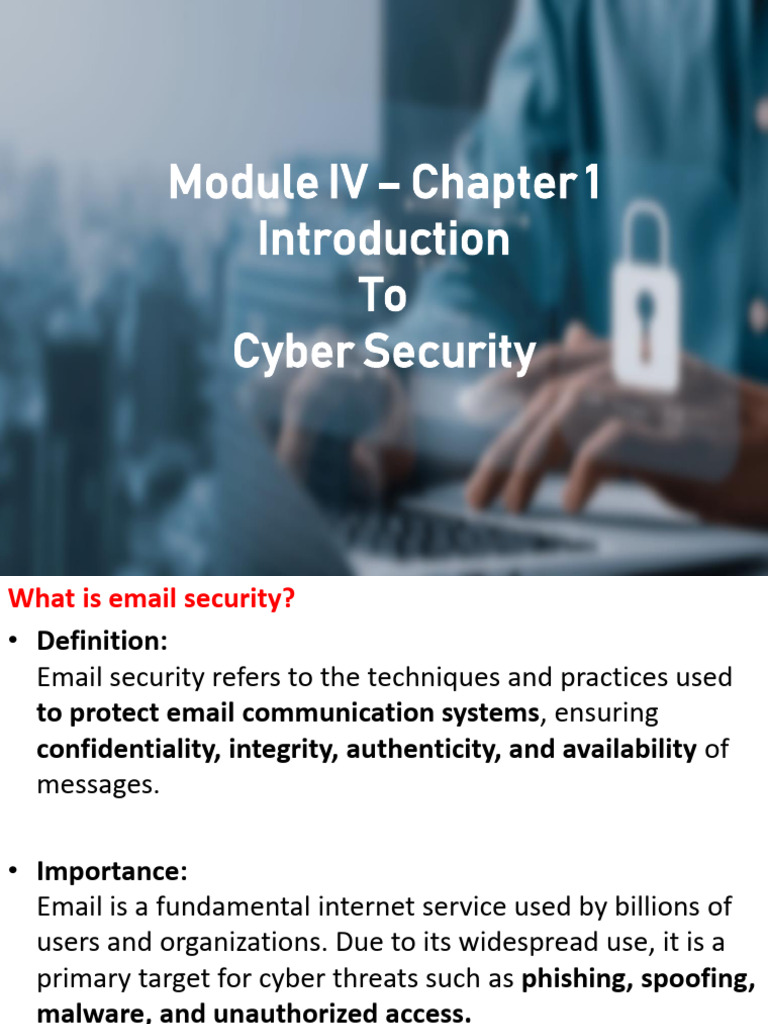 Module IV – Chapter 1
Introduction
To
Cyber Security

What is email security?

• Definition:
Email security refers to the techniques and practices used to protect email communication systems, ensuring confidentiality, integrity, authenticity, and availability of messages.

• Importance:
Email is a fundamental internet service used by billions of users and organizations. Due to its widespread use, it is a primary target for cyber threats such as phishing, spoofing, malware, and unauthorized access.